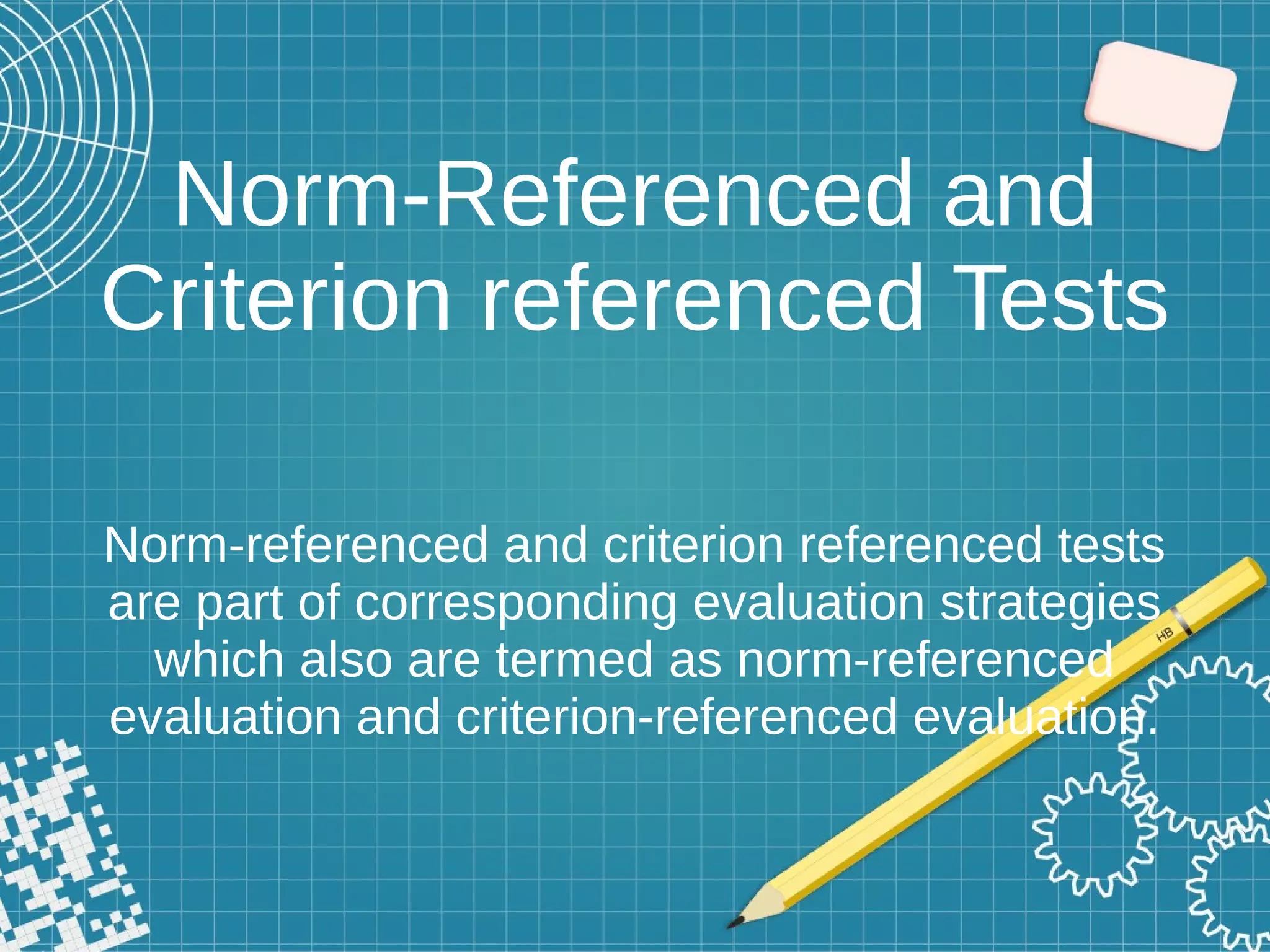 Norm-Referenced and Criterion referenced Tests

Norm-referenced and criterion referenced tests are part of corresponding evaluation strategies which also are termed as norm-referenced evaluation and criterion-referenced evaluation.

HB